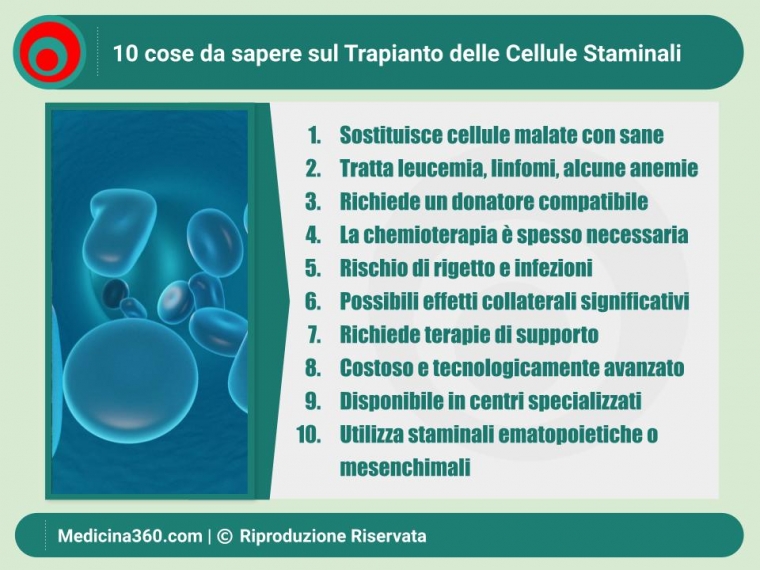 10 cose da sapere sul Trapianto delle Cellule Staminali

1. Sostituisce cellule malate con sane
2. Tratta leucemia, linfomi, alcune anemie
3. Richiede un donatore compatibile
4. La chemioterapia è spesso necessaria
5. Rischio di rigetto e infezioni
6. Possibili effetti collaterali significativi
7. Richiede terapie di supporto
8. Costoso e tecnologicamente avanzato
9. Disponibile in centri specializzati
10. Utilizza staminali ematopoietiche o mesenchimali

Medicina360.com | © Riproduzione Riservata